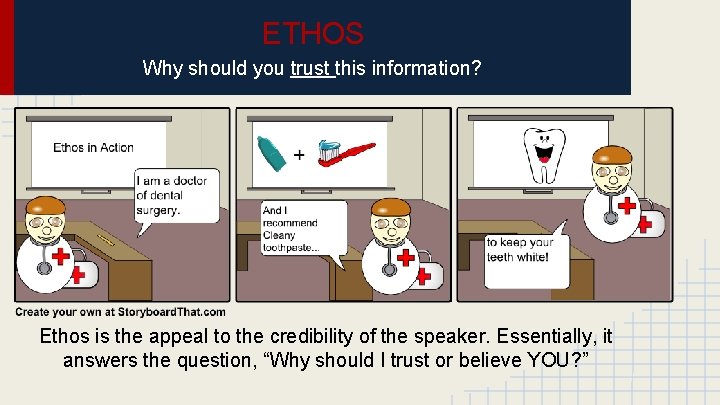 ETHOS

Why should you trust this information?

Ethos in Action

I am a doctor of dental surgery.

+

And I recommend Cleany toothpaste...

to keep your teeth white!

Create your own at StoryboardThat.com

Ethos is the appeal to the credibility of the speaker. Essentially, it answers the question, “Why should I trust or believe YOU?”